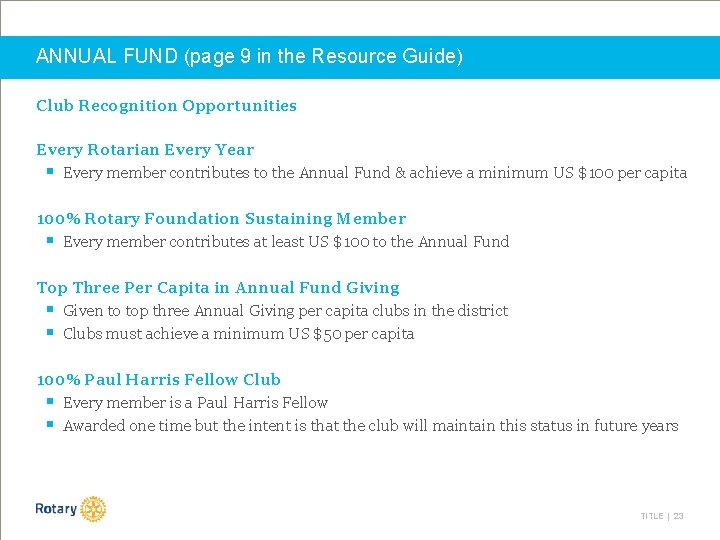 ANNUAL FUND (page 9 in the Resource Guide)

Club Recognition Opportunities

Every Rotarian Every Year
- Every member contributes to the Annual Fund & achieve a minimum US $100 per capita

100% Rotary Foundation Sustaining Member
- Every member contributes at least US $100 to the Annual Fund

Top Three Per Capita in Annual Fund Giving
- Given to top three Annual Giving per capita clubs in the district
- Clubs must achieve a minimum US $50 per capita

100% Paul Harris Fellow Club
- Every member is a Paul Harris Fellow
- Awarded one time but the intent is that the club will maintain this status in future years

Rotary

TITLE | 23